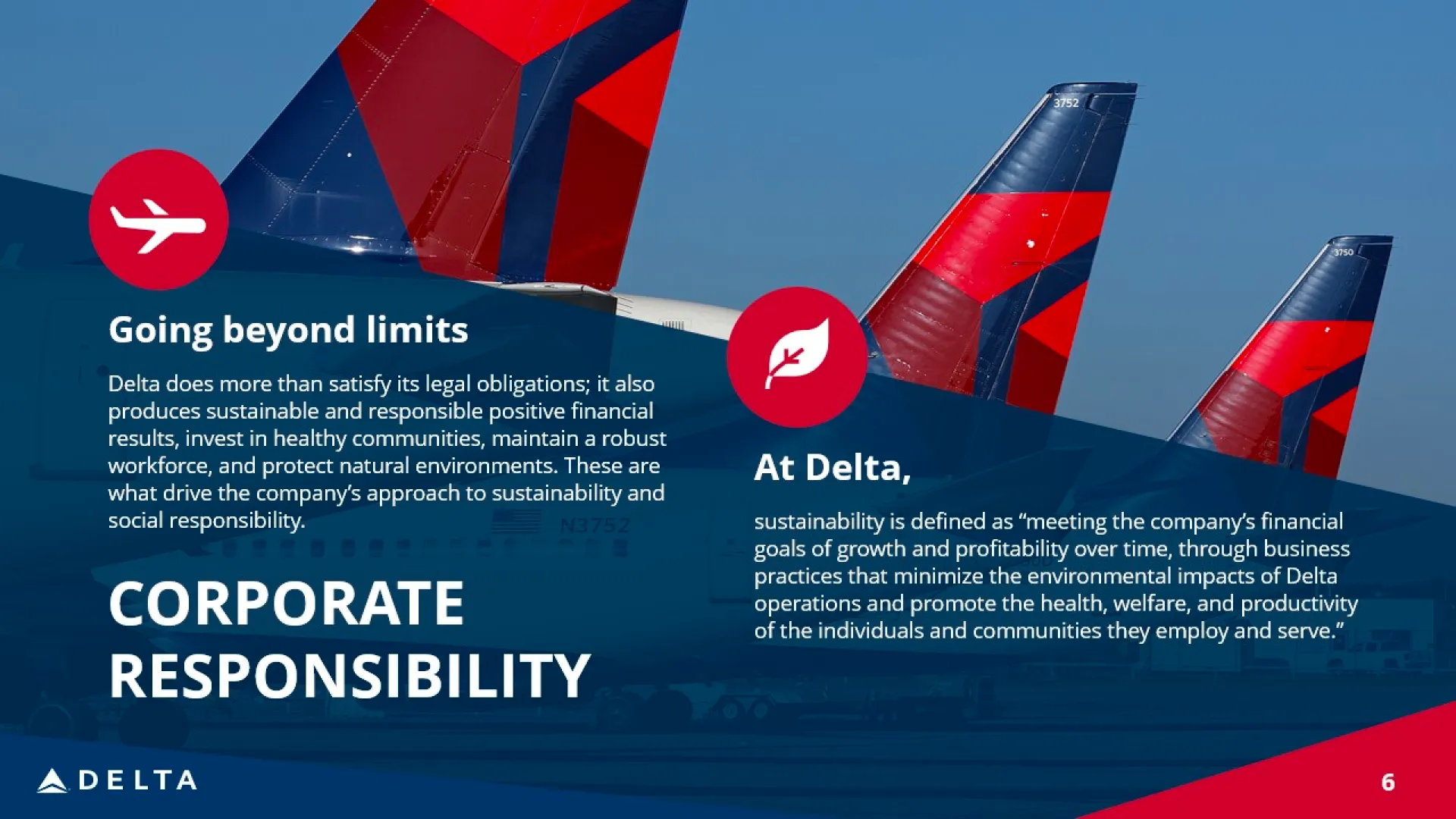 3752

3750

Going beyond limits

Delta does more than satisfy its legal obligations; it also produces sustainable and responsible positive financial results, invest in healthy communities, maintain a robust workforce, and protect natural environments. These are what drive the company's approach to sustainability and social responsibility.

N3752

CORPORATE RESPONSIBILITY

At Delta,

sustainability is defined as "meeting the company's financial goals of growth and profitability over time, through business practices that minimize the environmental impacts of Delta operations and promote the health, welfare, and productivity of the individuals and communities they employ and serve."

DELTA

6